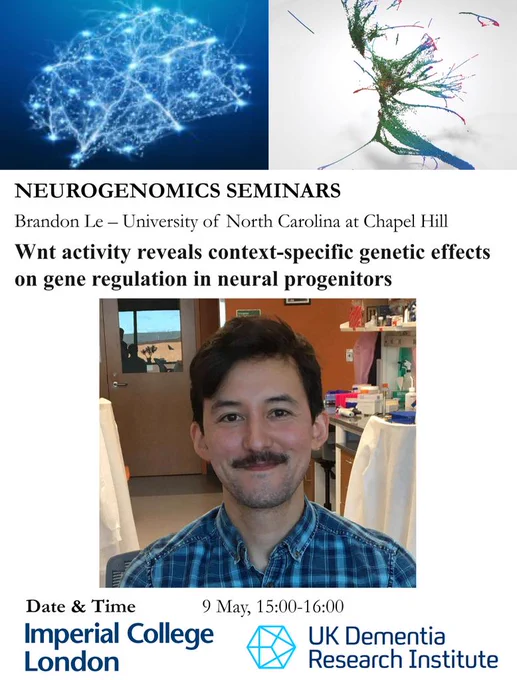 NEUROGENOMICS SEMINARS

Brandon Le – University of North Carolina at Chapel Hill

Wnt activity reveals context-specific genetic effects on gene regulation in neural progenitors

Date & Time 9 May, 15:00-16:00

Imperial College London

UK Dementia Research Institute